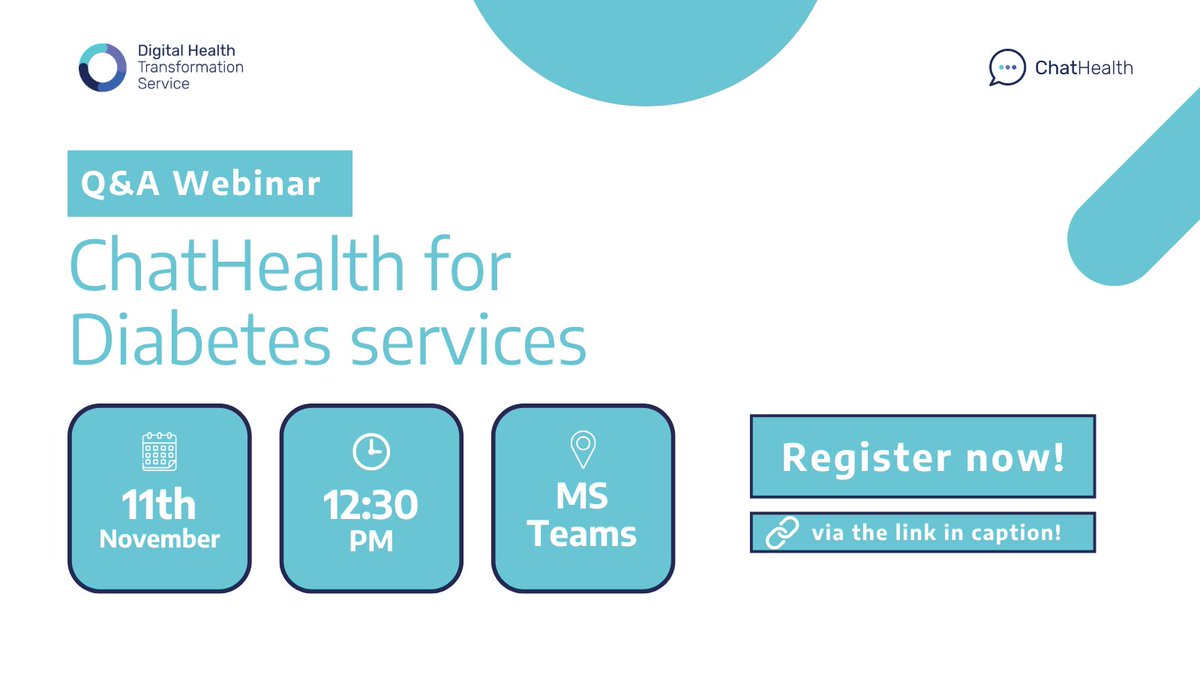 Digital Health Transformation Service

ChatHealth

Q&A Webinar

ChatHealth for Diabetes services

11th November

12:30 PM

MS Teams

Register now!

via the link in caption!